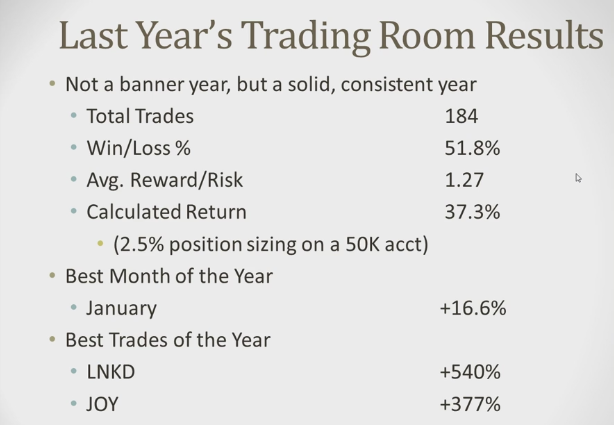 Last Year's Trading Room Results

• Not a banner year, but a solid, consistent year
  • Total Trades 184
  • Win/Loss % 51.8%
  • Avg. Reward/Risk 1.27
  • Calculated Return 37.3%
    • (2.5% position sizing on a 50K acct)
• Best Month of the Year
  • January +16.6%
• Best Trades of the Year
  • LNKD +540%
  • JOY +377%